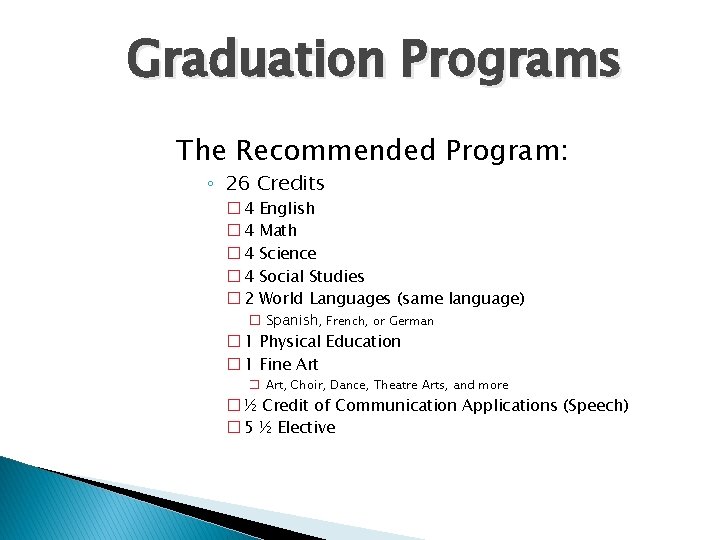 Graduation Programs

The Recommended Program:

◦ 26 Credits

☐ 4 English
☐ 4 Math
☐ 4 Science
☐ 4 Social Studies
☐ 2 World Languages (same language)
☐ Spanish, French, or German
☐ 1 Physical Education
☐ 1 Fine Art
☐ Art, Choir, Dance, Theatre Arts, and more
☐ ½ Credit of Communication Applications (Speech)
☐ 5 ½ Elective